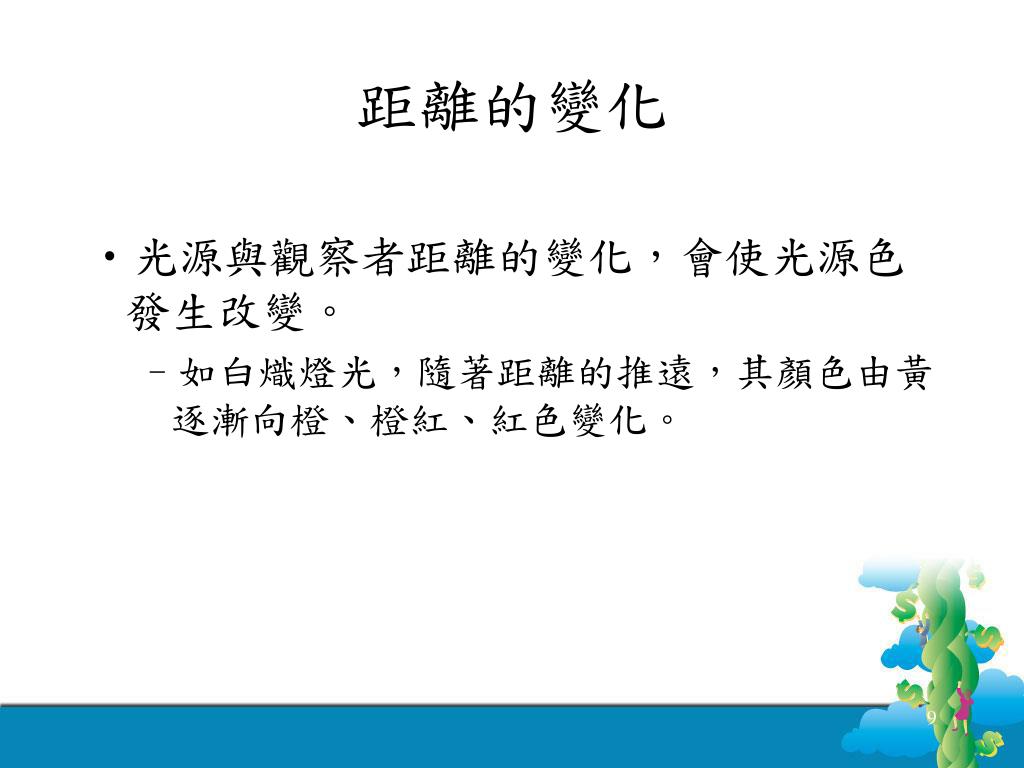 距離的變化

• 光源與觀察者距離的變化，會使光源色發生改變。

– 如白熾燈光，隨著距離的推遠，其顏色由黃逐漸向橙、橙紅、紅色變化。

9